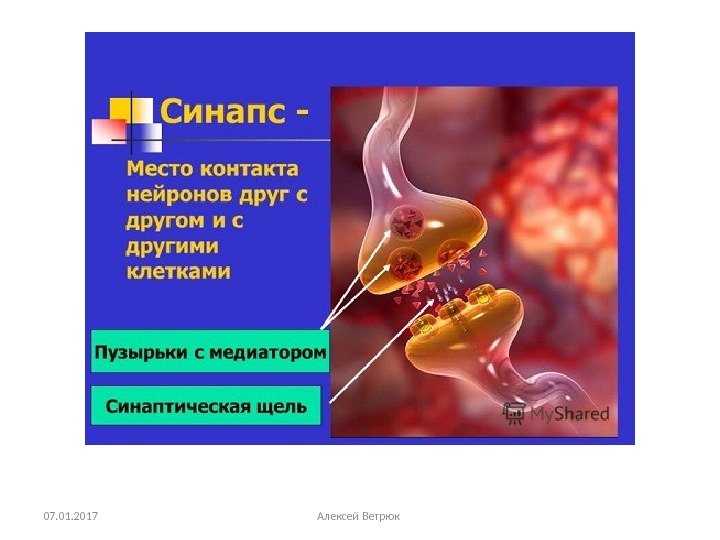 Синапс -

Место контакта нейронов друг с другом и с другими клетками

Пузырьки с медиатором

Синаптическая щель

MyShared

07.01.2017

Алексей Ветрюк